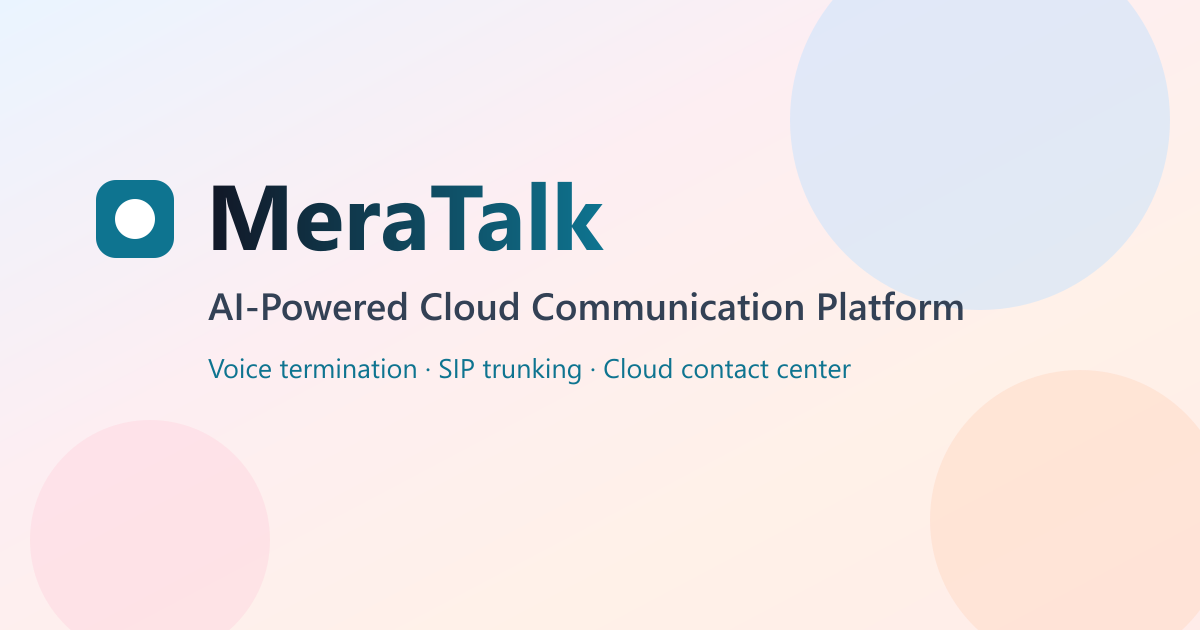 MeraTalk

AI-Powered Cloud Communication Platform

Voice termination · SIP trunking · Cloud contact center